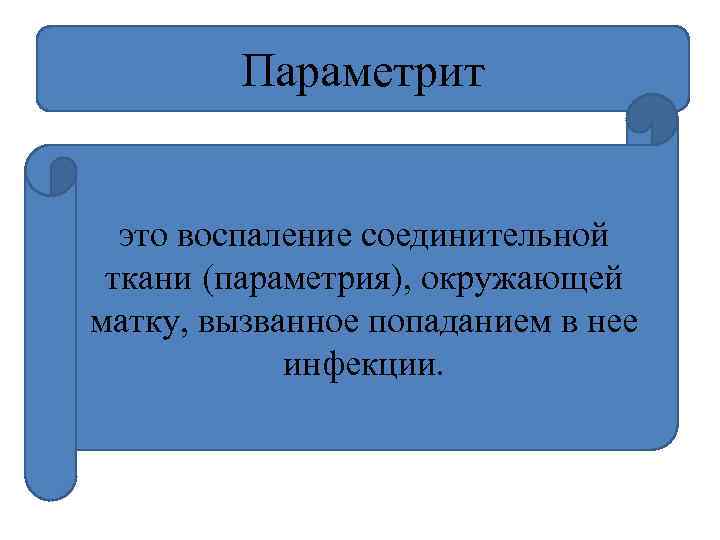 Параметрит

это воспаление соединительной ткани (параметрия), окружающей матку, вызванное попаданием в нее инфекции.